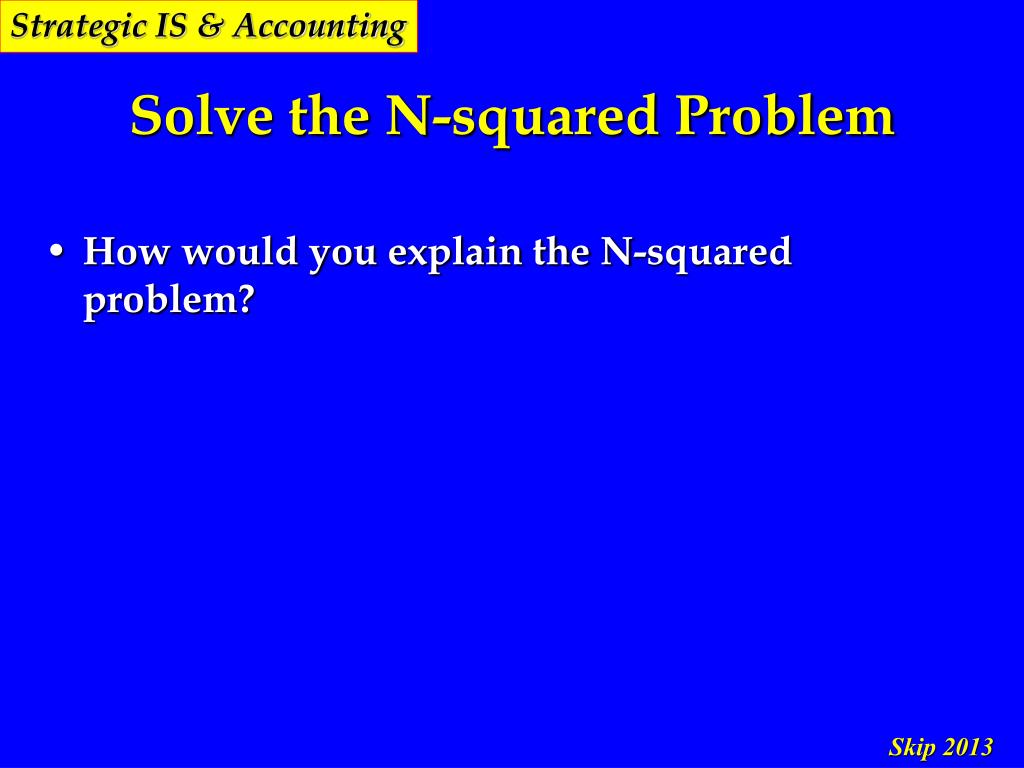 Strategic IS & Accounting

Solve the N-squared Problem

• How would you explain the N-squared problem?

Skip 2013